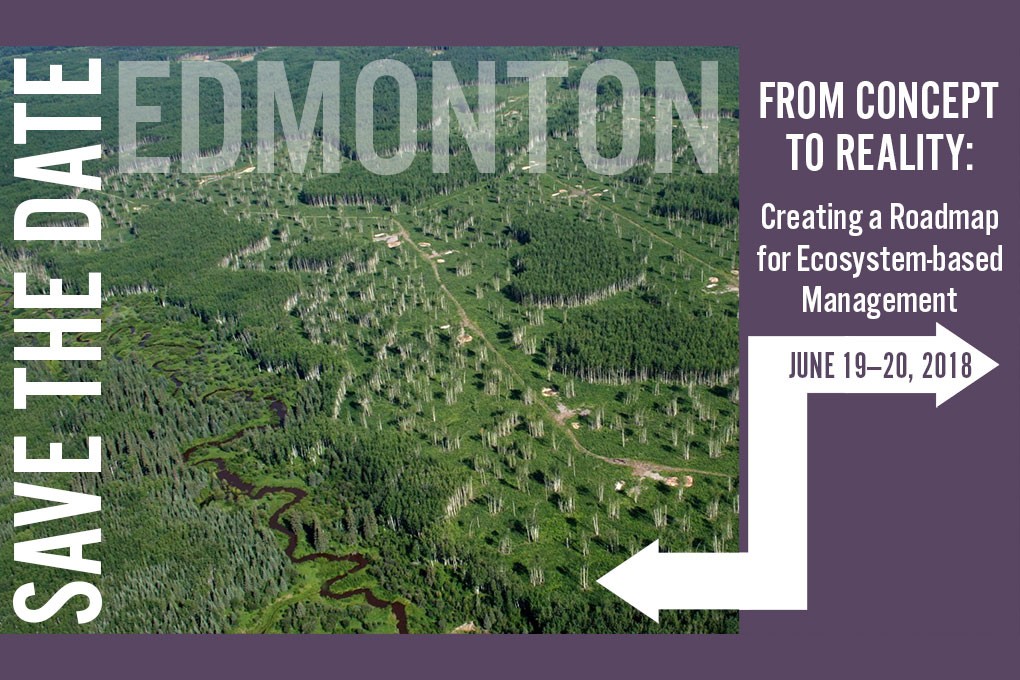 SAVE THE DATE

EDMONTON

FROM CONCEPT TO REALITY:

Creating a Roadmap for Ecosystem-based Management

JUNE 19–20, 2018